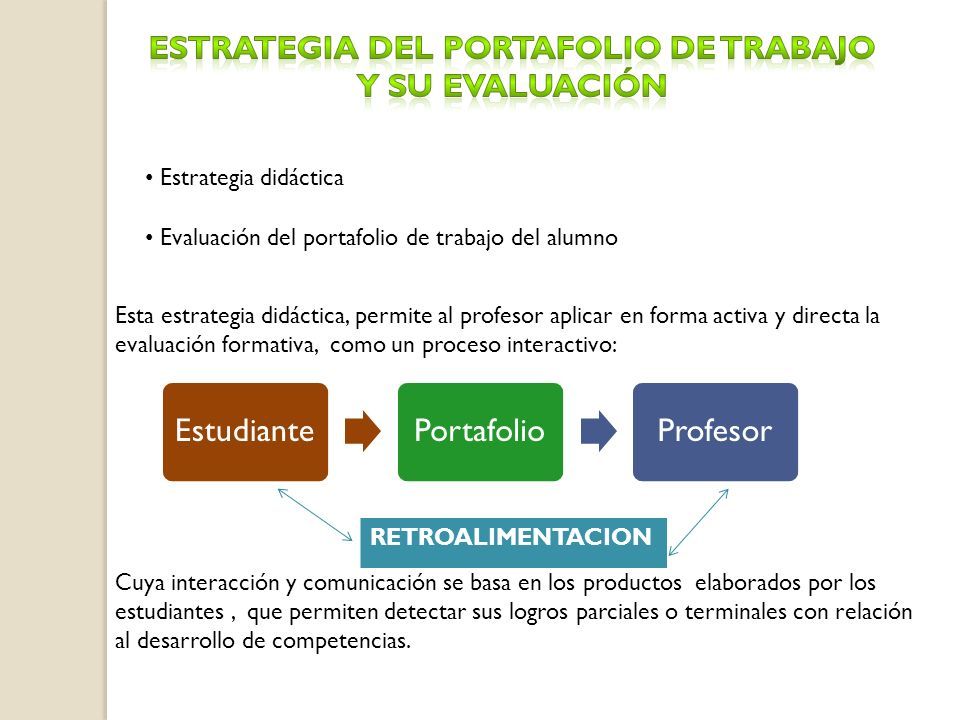 ESTRATEGIA DEL PORTAFOLIO DE TRABAJO Y SU EVALUACIÓN

• Estrategia didáctica

• Evaluación del portafolio de trabajo del alumno

Esta estrategia didáctica, permite al profesor aplicar en forma activa y directa la evaluación formativa, como un proceso interactivo:

Estudiante

Portafolio

Profesor

RETROALIMENTACION

Cuya interacción y comunicación se basa en los productos elaborados por los estudiantes , que permiten detectar sus logros parciales o terminales con relación al desarrollo de competencias.